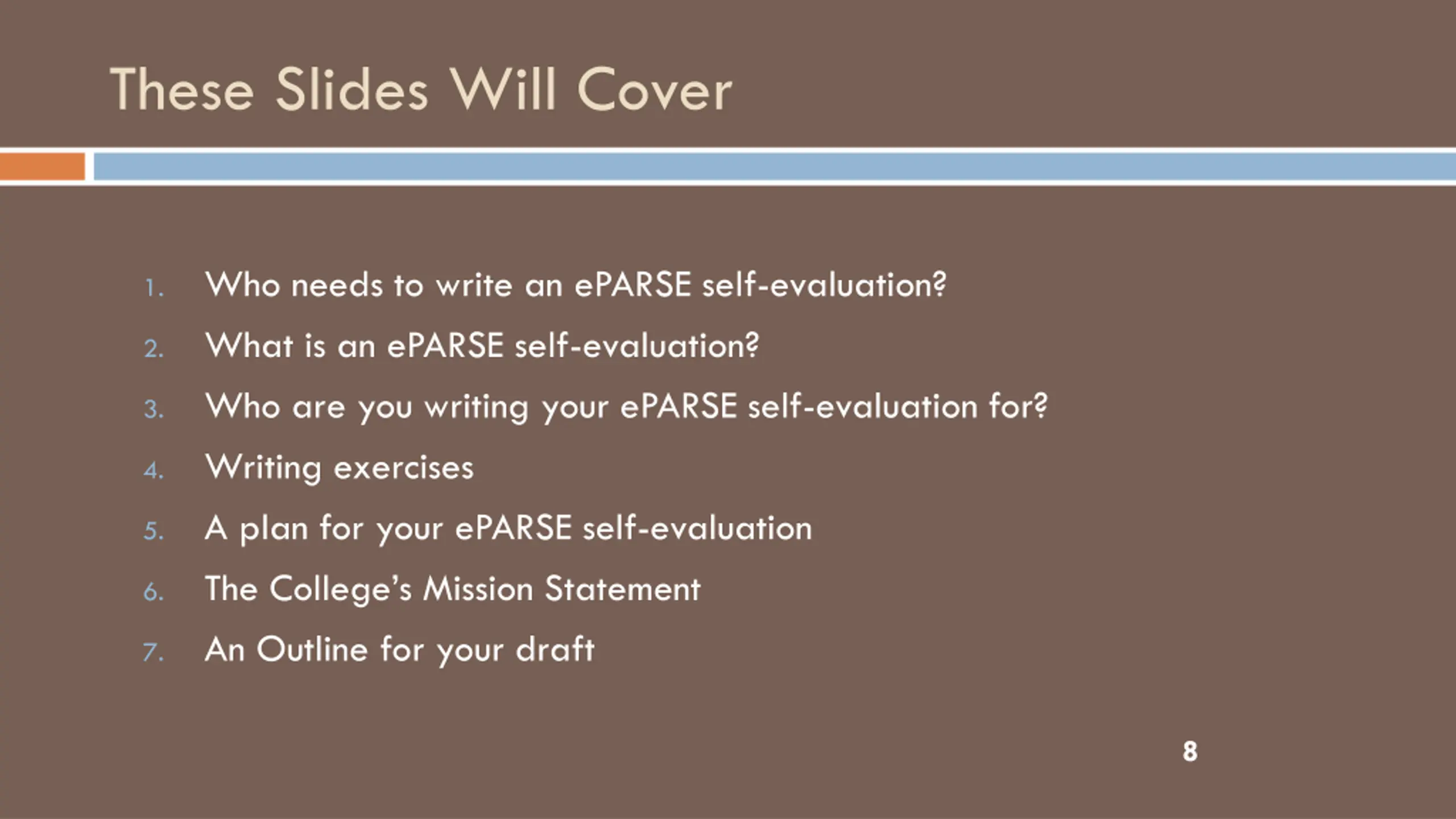 These Slides Will Cover

1. Who needs to write an ePARSE self-evaluation?
2. What is an ePARSE self-evaluation?
3. Who are you writing your ePARSE self-evaluation for?
4. Writing exercises
5. A plan for your ePARSE self-evaluation
6. The College's Mission Statement
7. An Outline for your draft

8